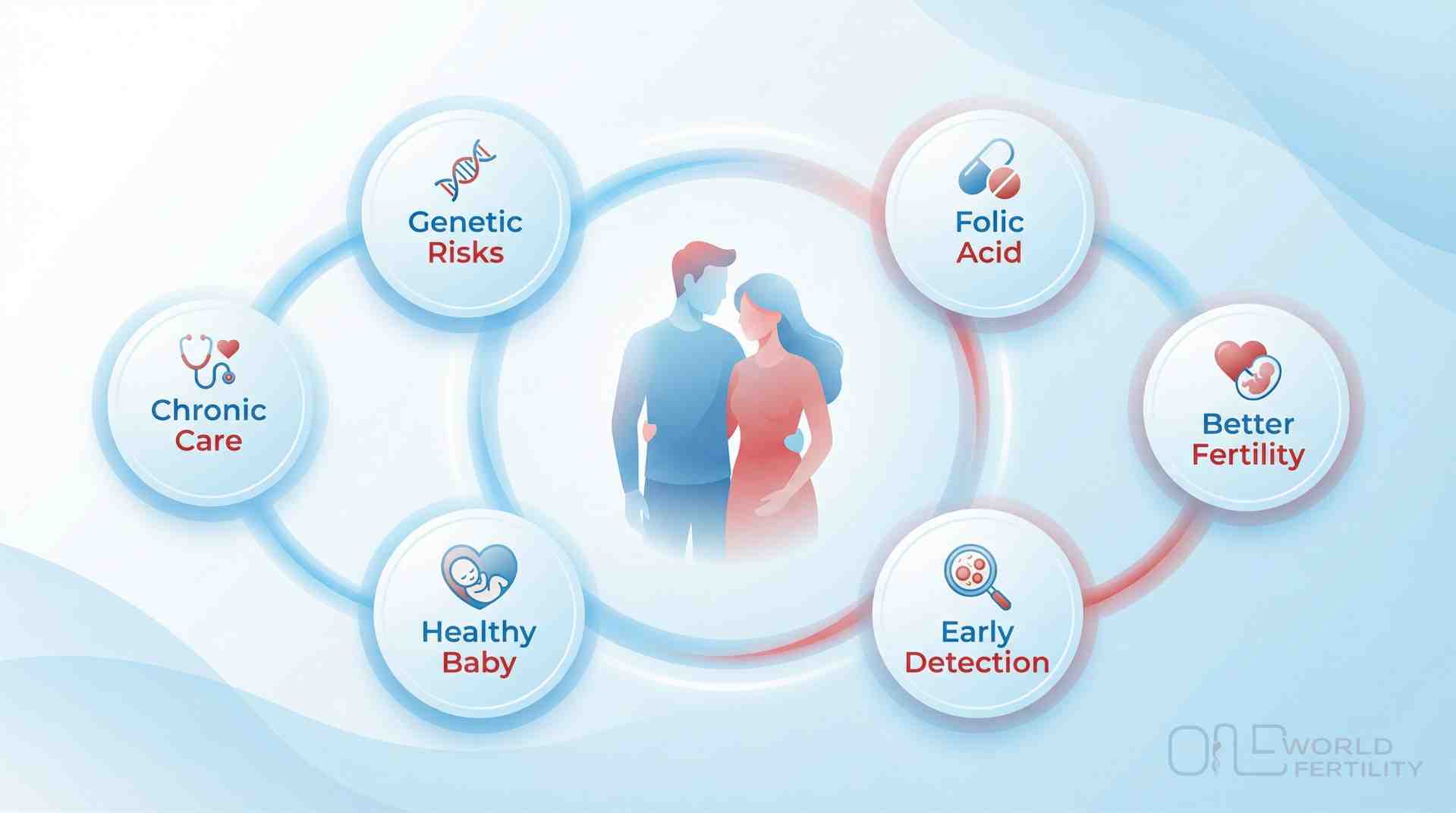 Genetic Risks

Folic Acid

Chronic Care

Better Fertility

Healthy Baby

Early Detection

ONE WORLD FERTILITY